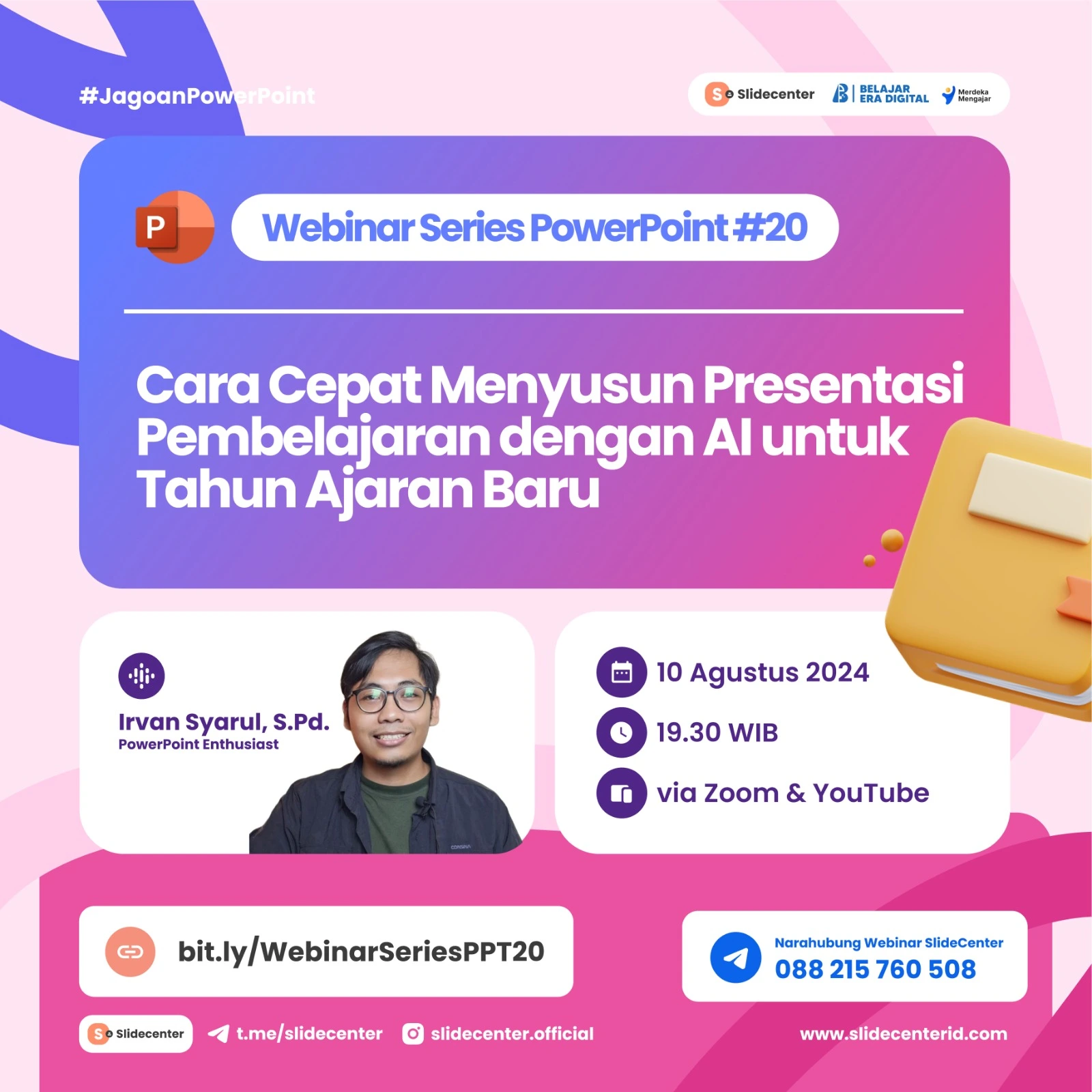 #JagoanPowerPoint

Slidecenter
BELAJAR ERA DIGITAL
Merdeka Mengajar

P

Webinar Series PowerPoint #20

Cara Cepat Menyusun Presentasi Pembelajaran dengan AI untuk Tahun Ajaran Baru

Irvan Syarul, S.Pd.
PowerPoint Enthusiast

10 Agustus 2024
19.30 WIB
via Zoom & YouTube

bit.ly/WebinarSeriesPPT20

Narahubung Webinar SlideCenter
088 215 760 508

Slidecenter
t.me/slidecenter
slidecenter.official
www.slidecenterid.com